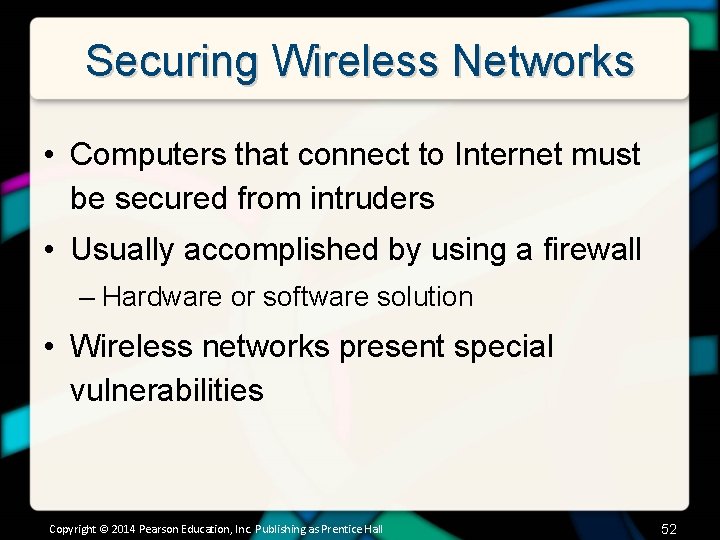 Securing Wireless Networks

• Computers that connect to Internet must be secured from intruders

• Usually accomplished by using a firewall

– Hardware or software solution

• Wireless networks present special vulnerabilities

Copyright © 2014 Pearson Education, Inc. Publishing as Prentice Hall

52